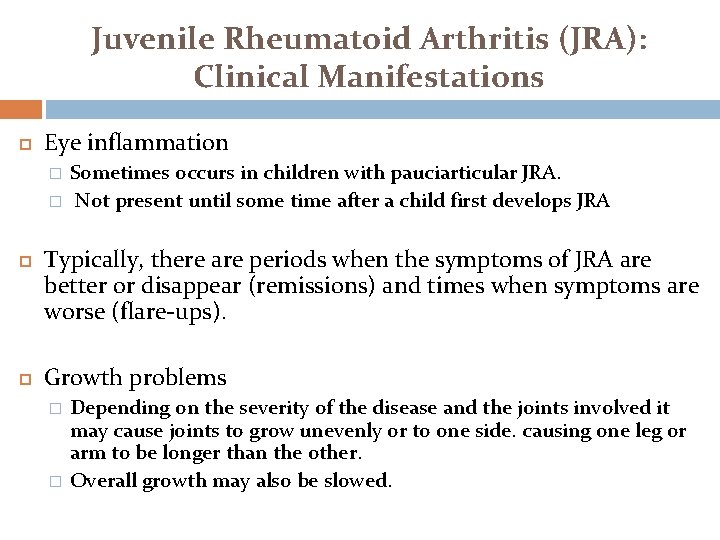 Juvenile Rheumatoid Arthritis (JRA): Clinical Manifestations

Eye inflammation
Sometimes occurs in children with pauciarticular JRA.
Not present until some time after a child first develops JRA

Typically, there are periods when the symptoms of JRA are better or disappear (remissions) and times when symptoms are worse (flare-ups).

Growth problems
Depending on the severity of the disease and the joints involved it may cause joints to grow unevenly or to one side. causing one leg or arm to be longer than the other.
Overall growth may also be slowed.